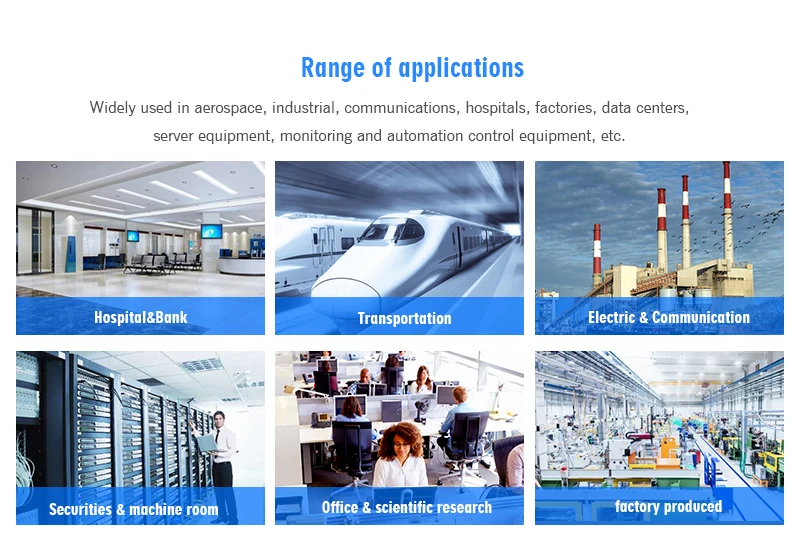 Range of applications

Widely used in aerospace, industrial, communications, hospitals, factories, data centers, server equipment, monitoring and automation control equipment, etc.

Hospital&Bank

Transportation

Electric & Communication

Securities & machine room

Office & scientific research

factory produced